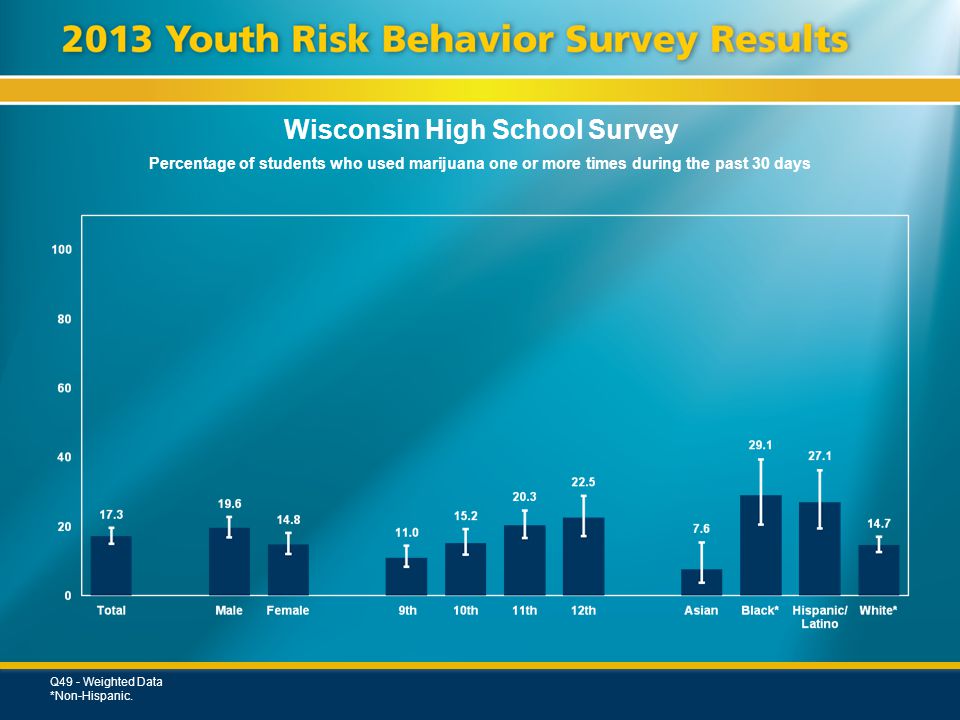 2013 Youth Risk Behavior Survey Results

Wisconsin High School Survey

Percentage of students who used marijuana one or more times during the past 30 days

100
80
60
40
20
0

17.3
19.6
14.8
11.0
15.2
20.3
22.5
7.6
29.1
27.1
14.7

Total
Male
Female
9th
10th
11th
12th
Asian
Black*
Hispanic/ Latino
White*

Q49 - Weighted Data
*Non-Hispanic.